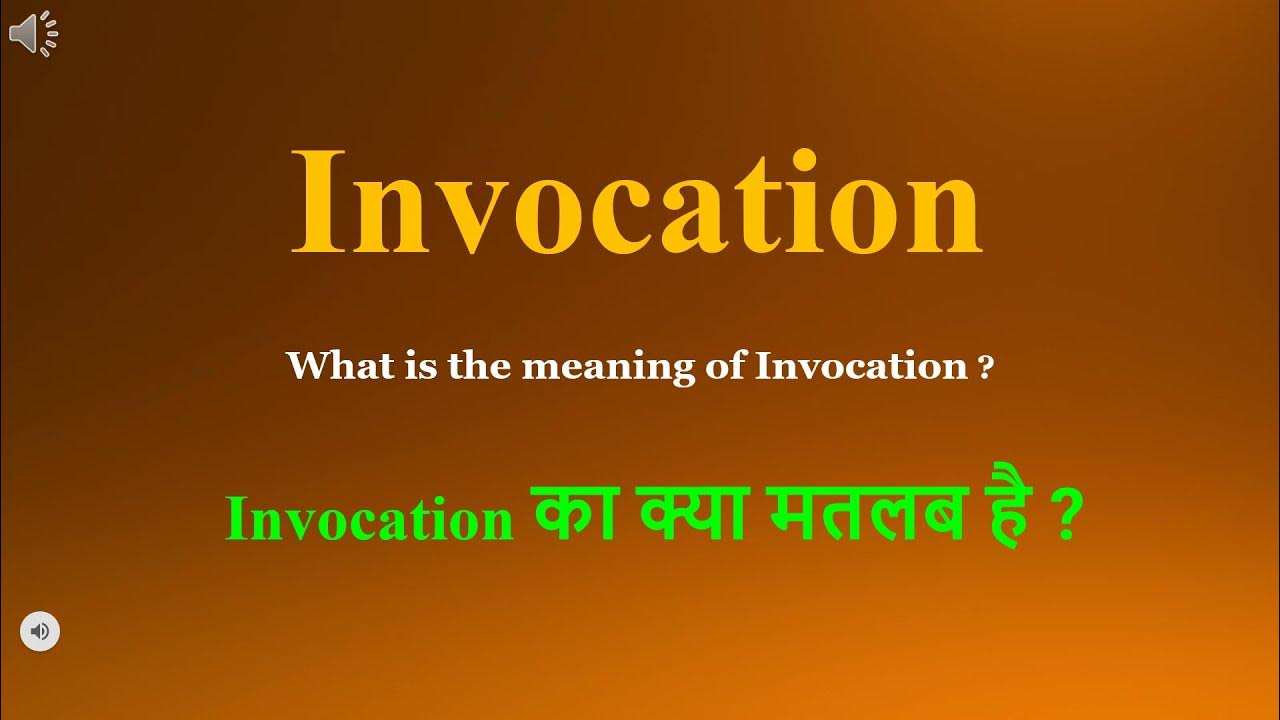 Invocation

What is the meaning of Invocation ?

Invocation का क्या मतलब है ?